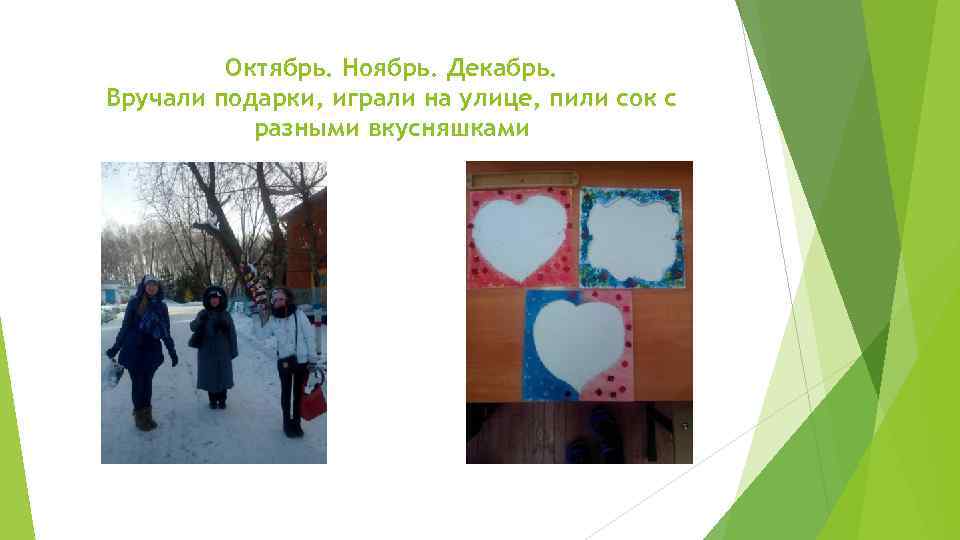 Октябрь. Ноябрь. Декабрь.
Вручали подарки, играли на улице, пили сок с разными вкусняшками